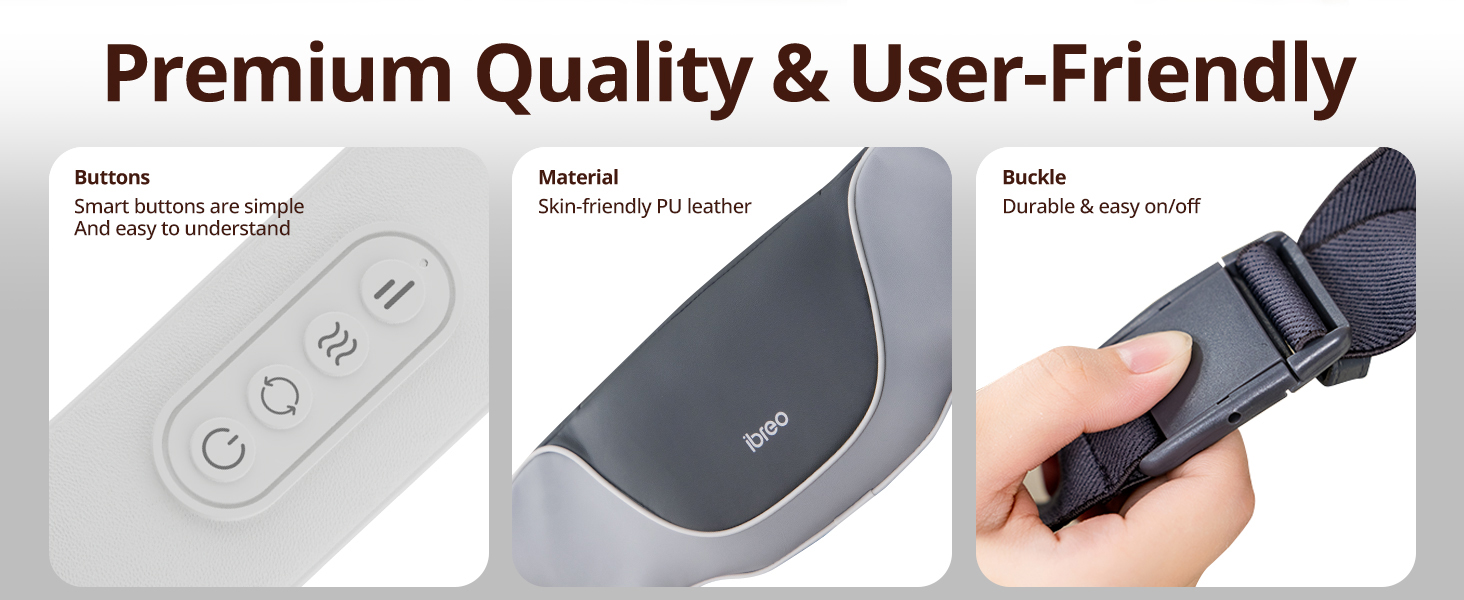 Premium Quality & User-Friendly

Buttons
Smart buttons are simple
And easy to understand

Material
Skin-friendly PU leather

ibreo

Buckle
Durable & easy on/off